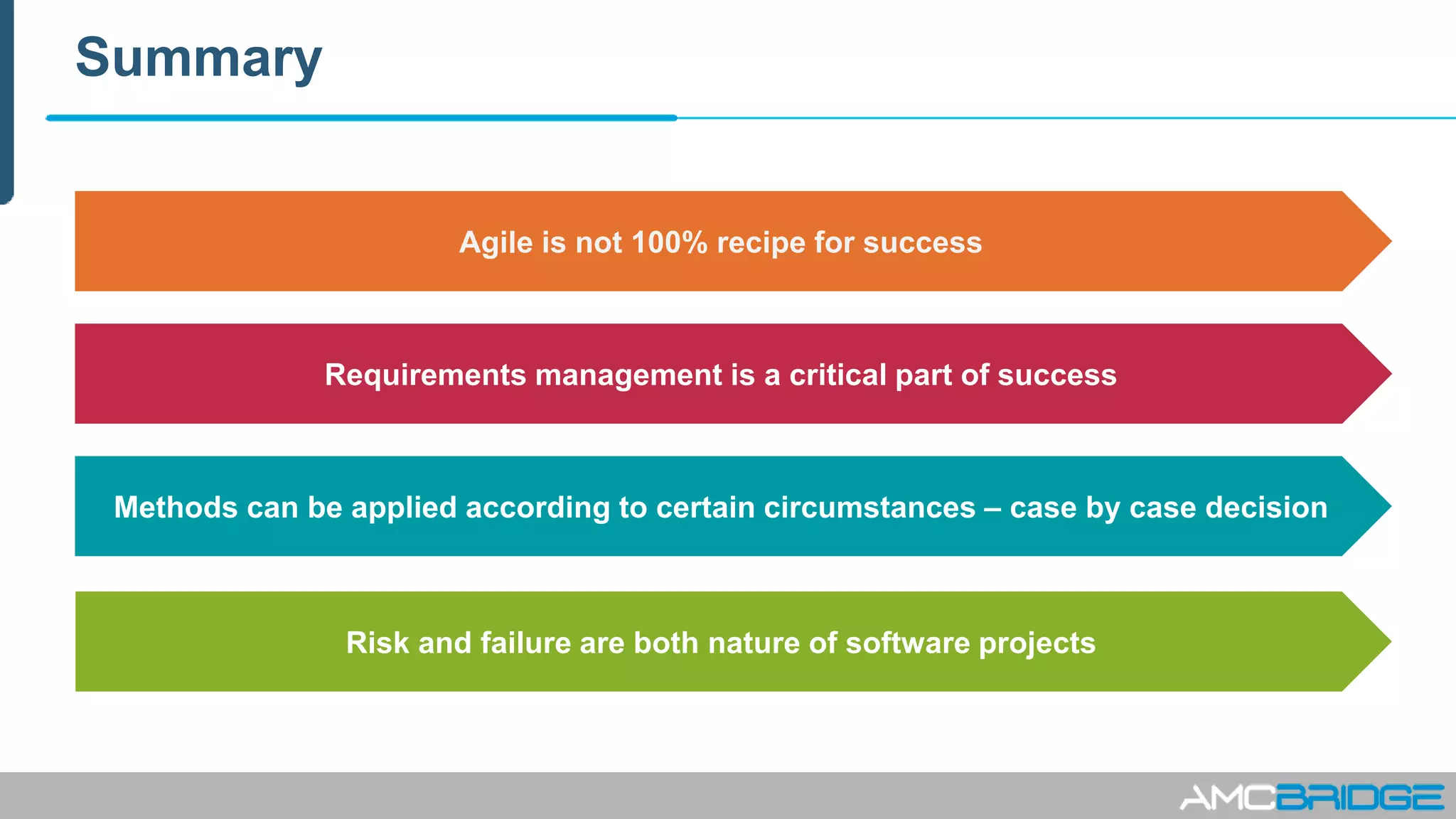 Summary

Agile is not 100% recipe for success

Requirements management is a critical part of success

Methods can be applied according to certain circumstances – case by case decision

Risk and failure are both nature of software projects

AMCBRIDGE